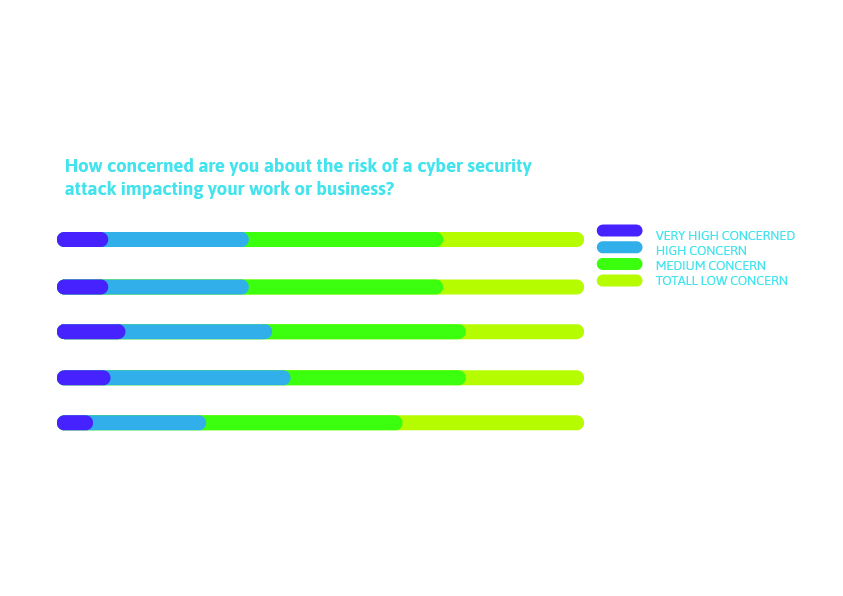 How concerned are you about the risk of a cyber security attack impacting your work or business?

VERY HIGH CONCERNED
HIGH CONCERN
MEDIUM CONCERN
TOTALL LOW CONCERN